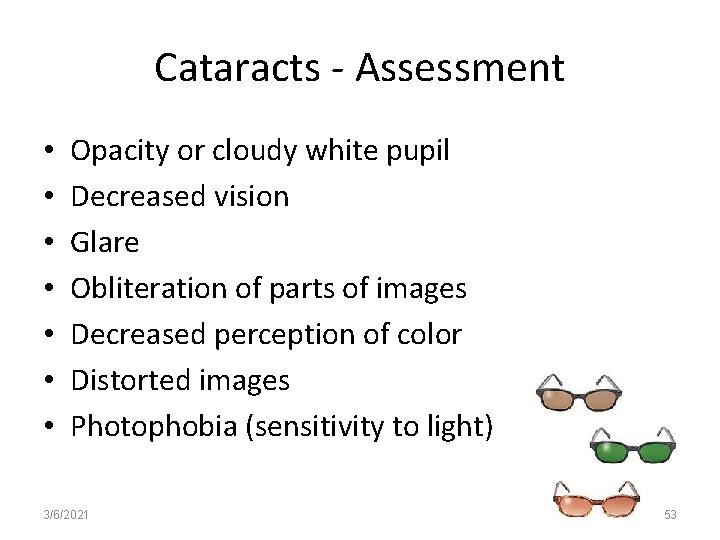 Cataracts - Assessment

• Opacity or cloudy white pupil
• Decreased vision
• Glare
• Obliteration of parts of images
• Decreased perception of color
• Distorted images
• Photophobia (sensitivity to light)

3/6/2021

53